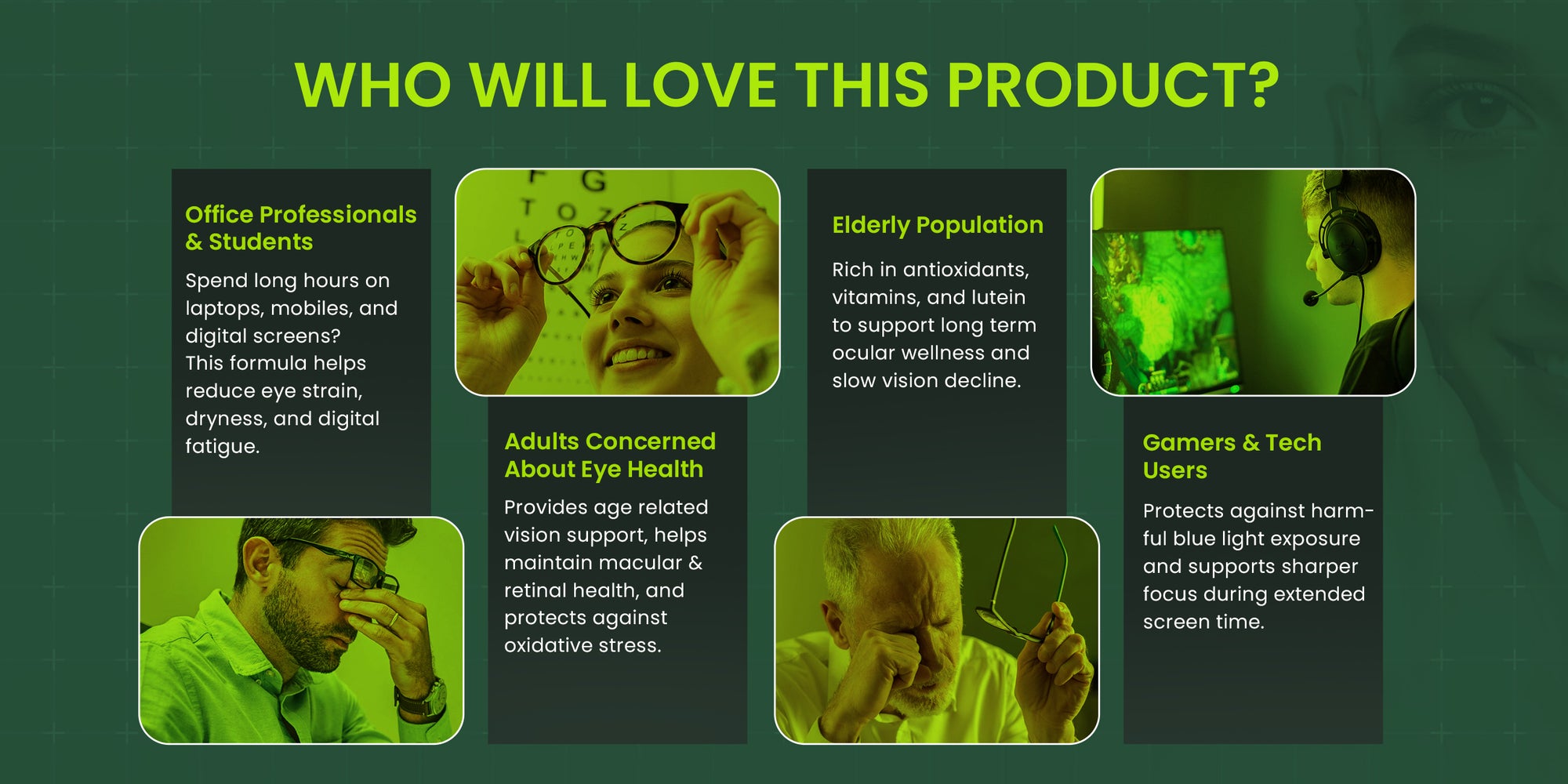 WHO WILL LOVE THIS PRODUCT?

Office Professionals & Students

Spend long hours on laptops, mobiles, and digital screens?
This formula helps reduce eye strain, dryness, and digital fatigue.

F G
T O Z

Adults Concerned About Eye Health

Provides age related vision support, helps maintain macular & retinal health, and protects against oxidative stress.

Elderly Population

Rich in antioxidants, vitamins, and lutein to support long term ocular wellness and slow vision decline.

Gamers & Tech Users

Protects against harmful blue light exposure and supports sharper focus during extended screen time.